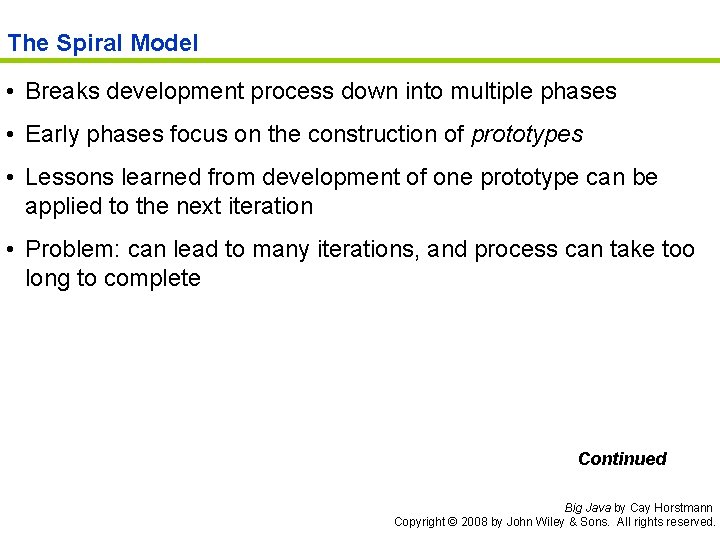 The Spiral Model

• Breaks development process down into multiple phases

• Early phases focus on the construction of prototypes

• Lessons learned from development of one prototype can be applied to the next iteration

• Problem: can lead to many iterations, and process can take too long to complete

Continued

Big Java by Cay Horstmann
Copyright © 2008 by John Wiley & Sons. All rights reserved.